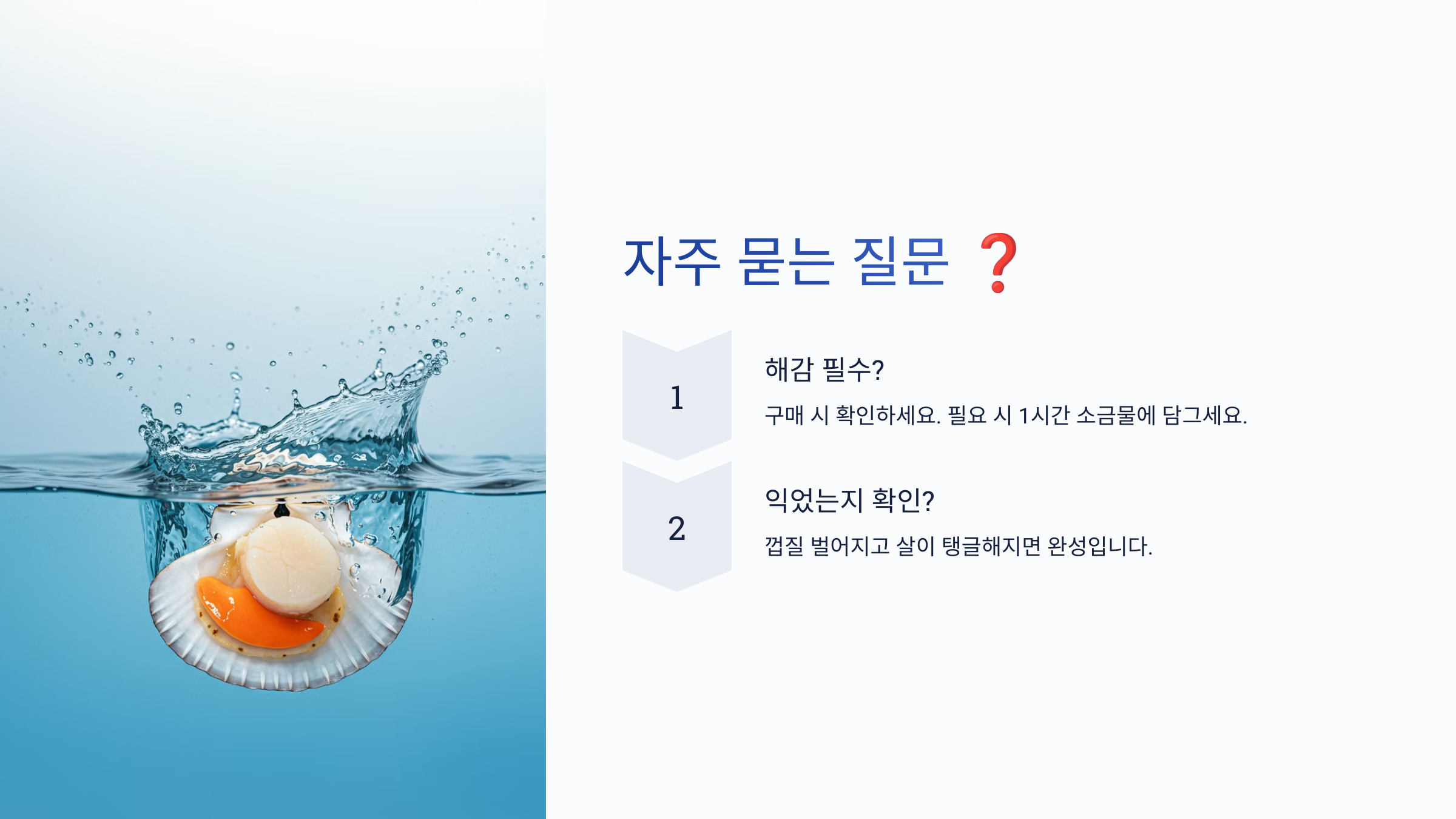 자주 묻는 질문 ❓

1

해감 필수?

구매 시 확인하세요. 필요 시 1시간 소금물에 담그세요.

2

익었는지 확인?

껍질 벌어지고 살이 탱글해지면 완성입니다.